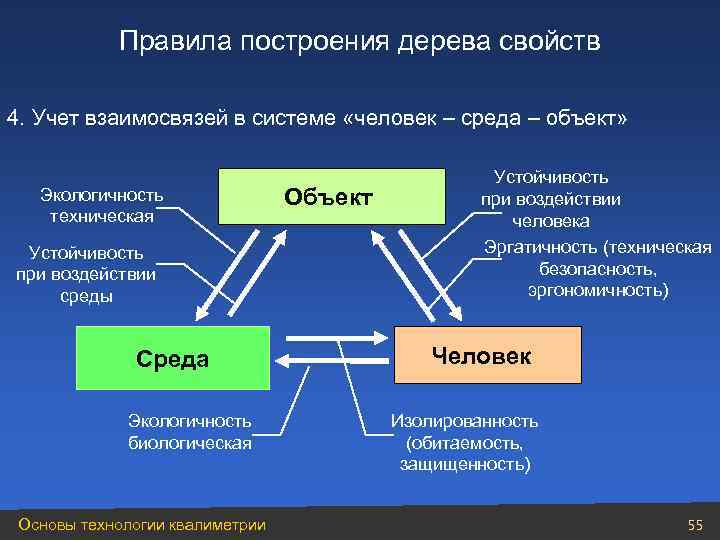 Правила построения дерева свойств

4. Учет взаимосвязей в системе «человек – среда – объект»

Экологичность техническая

Устойчивость при воздействии среды

Объект

Устойчивость при воздействии человека

Эргатичность (техническая безопасность, эргономичность)

Среда

Человек

Экологичность биологическая

Изолированность (обитаемость, защищенность)

Основы технологии квалиметрии

55